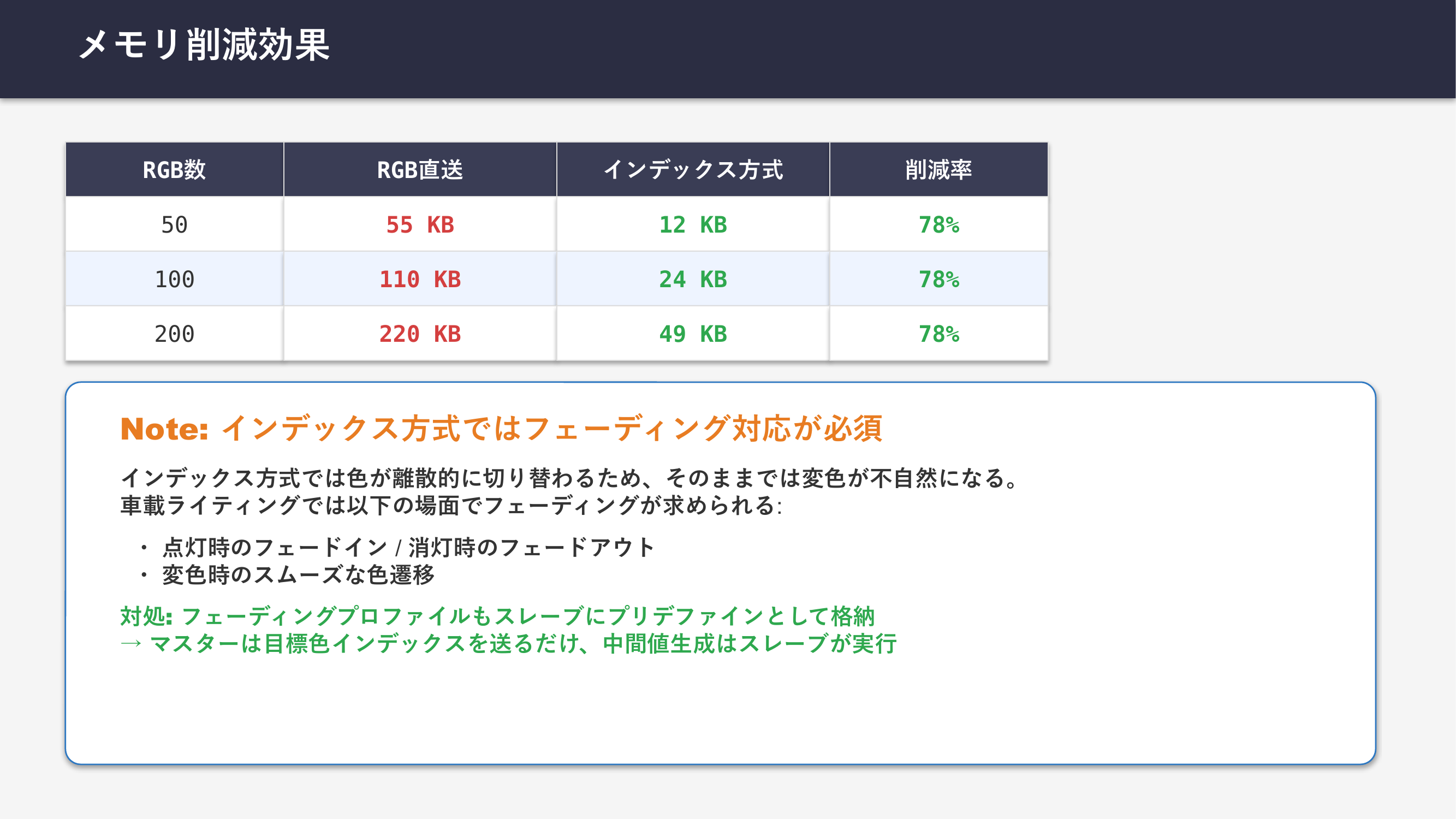 メモリ削減効果

| RGB数 | RGB直送 | インデックス方式 | 削減率 |
|---|---|---|---|
| 50 | 55 KB | 12 KB | 78% |
| 100 | 110 KB | 24 KB | 78% |
| 200 | 220 KB | 49 KB | 78% |

Note: インデックス方式ではフェーディング対応が必須

インデックス方式では色が離散的に切り替わるため、そのままでは変色が不自然になる。
車載ライティングでは以下の場面でフェーディングが求められる:

・ 点灯時のフェードイン / 消灯時のフェードアウト
・ 変色時のスムーズな色遷移

対処: フェーディングプロファイルもスレーブにプリデファインとして格納
→ マスターは目標色インデックスを送るだけ、中間値生成はスレーブが実行